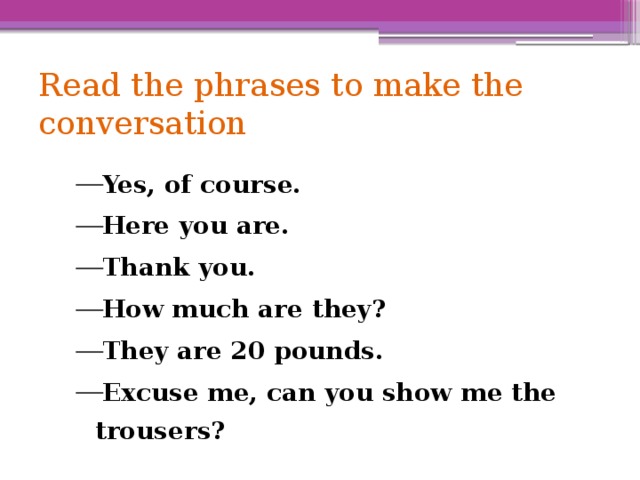 Read the phrases to make the conversation

—Yes, of course.

—Here you are.

—Thank you.

—How much are they?

—They are 20 pounds.

—Excuse me, can you show me the trousers?